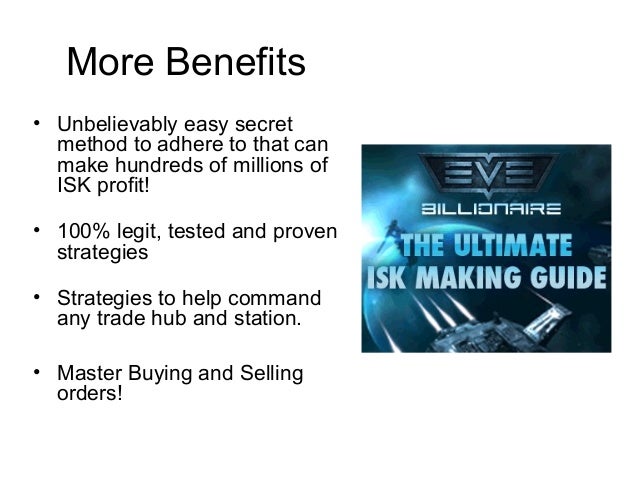 More Benefits

• Unbelievably easy secret method to adhere to that can make hundreds of millions of ISK profit!

• 100% legit, tested and proven strategies

• Strategies to help command any trade hub and station.

• Master Buying and Selling orders!

EVE
BILLIONAIRE
THE ULTIMATE
ISK MAKING GUIDE